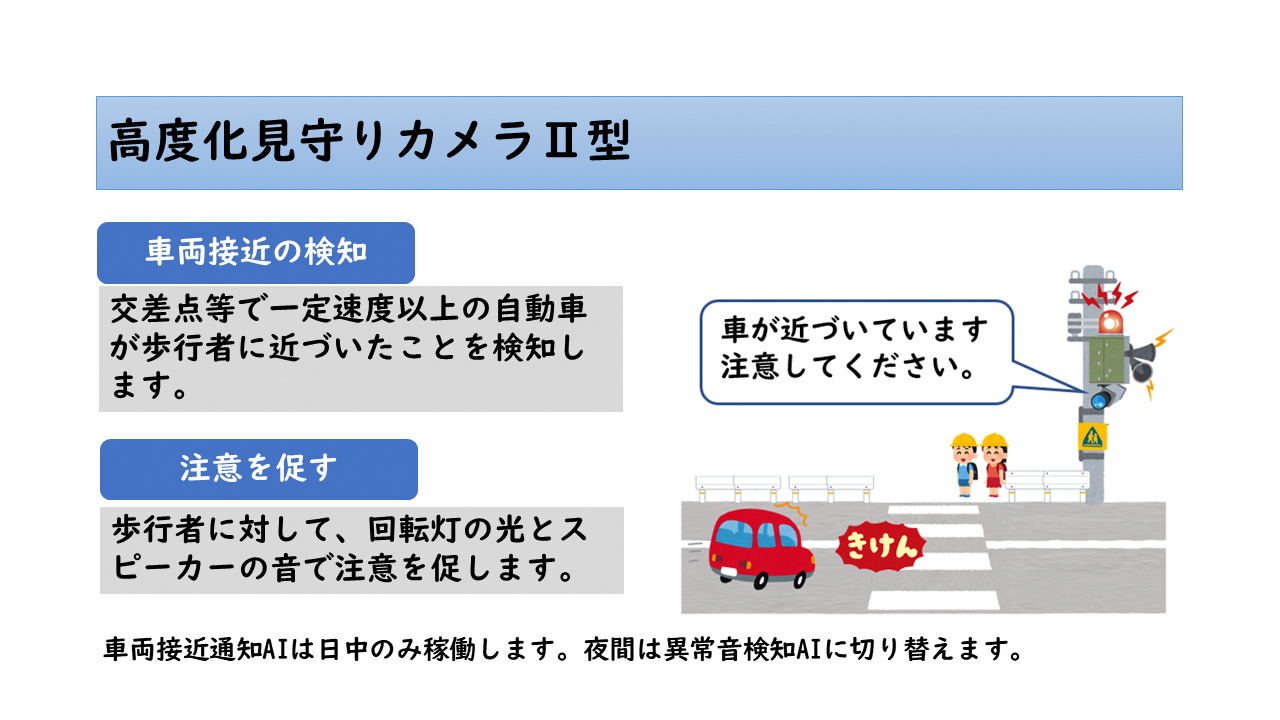 高度化見守りカメラⅡ型

車両接近の検知

交差点等で一定速度以上の自動車が歩行者に近づいたことを検知します。

注意を促す

歩行者に対して、回転灯の光とスピーカーの音で注意を促します。

車が近づいています
注意してください。

きけん

車両接近通知AIは日中のみ稼働します。夜間は異常音検知AIに切り替えます。